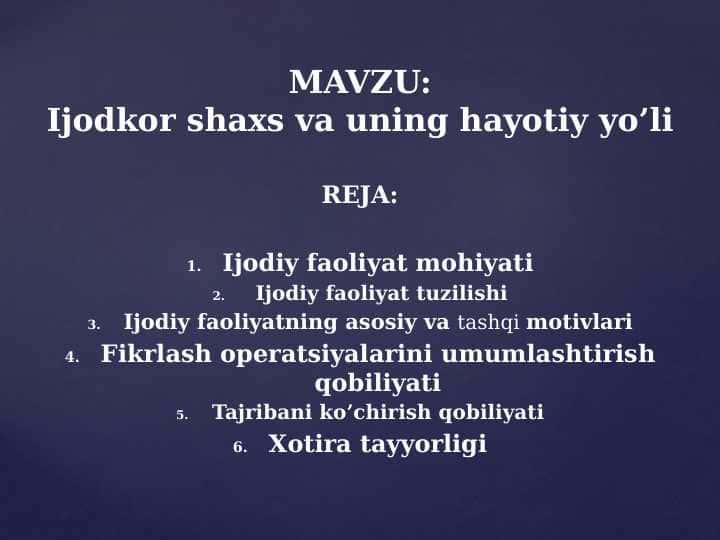 MAVZU:
Ijodkor shaxs va uning hayotiy yo’li

REJA:

1. Ijodiy faoliyat mohiyati
2. Ijodiy faoliyat tuzilishi
3. Ijodiy faoliyatning asosiy va tashqi motivlari
4. Fikrlash operatsiyalarini umumlashtirish qobiliyati
5. Tajribani ko’chirish qobiliyati
6. Xotira tayyorligi